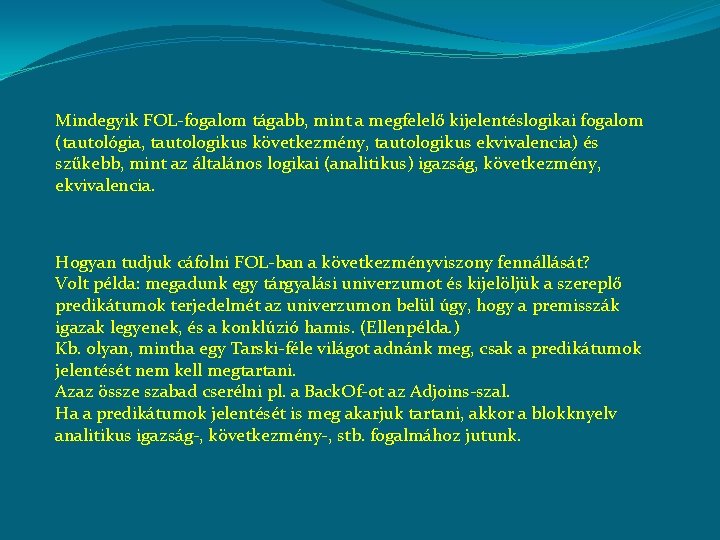 Mindegyik FOL-fogalom tágabb, mint a megfelelő kijelentéslogikai fogalom (tautológia, tautologikus következmény, tautologikus ekvivalencia) és szűkebb, mint az általános logikai (analitikus) igazság, következmény, ekvivalencia.

Hogyan tudjuk cáfolni FOL-ban a következményviszony fennállását?
Volt példa: megadunk egy tárgyalási univerzumot és kijelöljük a szereplő predikátumok terjedelmét az univerzumon belül úgy, hogy a premisszák igazak legyenek, és a konklúzió hamis. (Ellenpélda.)
Kb. olyan, mintha egy Tarski-féle világot adnánk meg, csak a predikátumok jelentését nem kell megtartani.
Azaz össze szabad cserélni pl. a BackOf-ot az Adjoins-szal.
Ha a predikátumok jelentését is meg akarjuk tartani, akkor a blokknyelv analitikus igazság-, következmény-, stb. fogalmához jutunk.